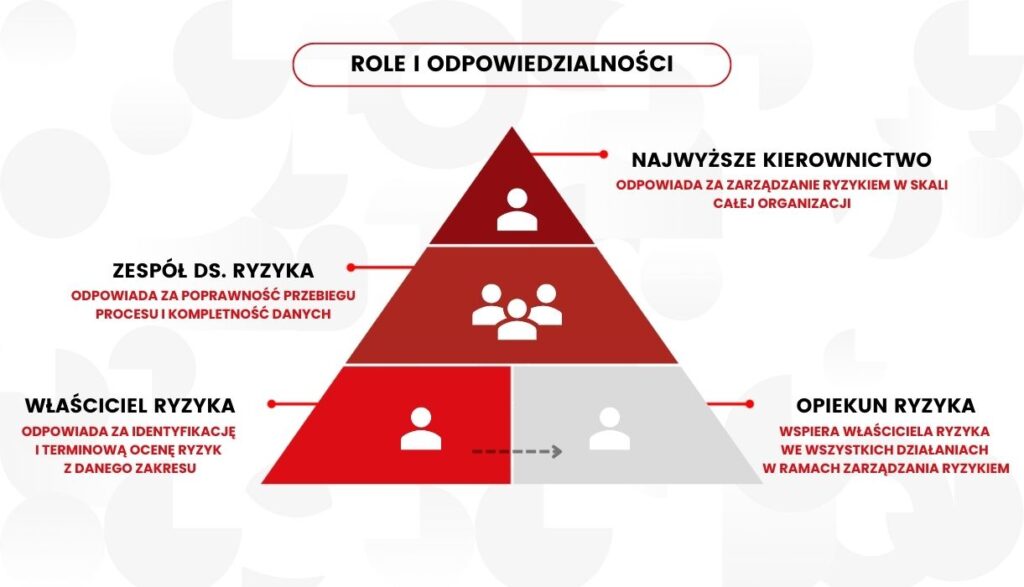 ROLE I ODPOWIEDZIALNOŚCI

NAJWYŻSZE KIEROWNICTWO
ODPOWIADA ZA ZARZĄDZANIE RYZYKIEM W SKALI CAŁEJ ORGANIZACJI

ZESPÓŁ DS. RYZYKA
ODPOWIADA ZA POPRAWNOŚĆ PRZEBIEGU PROCESU I KOMPLETNOŚĆ DANYCH

WŁAŚCICIEL RYZYKA
ODPOWIADA ZA IDENTYFIKACJĘ I TERMINOWĄ OCENĘ RYZYK Z DANEGO ZAKRESU

OPIEKUN RYZYKA
WSPIERA WŁAŚCICIELA RYZYKA WE WSZYSTKICH DZIAŁANIACH W RAMACH ZARZĄDZANIA RYZYKIEM